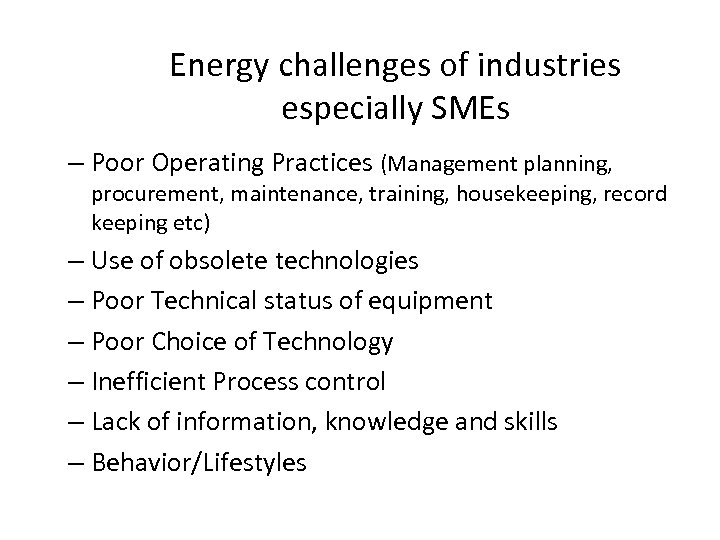 Energy challenges of industries especially SMEs

– Poor Operating Practices (Management planning, procurement, maintenance, training, housekeeping, record keeping etc)

– Use of obsolete technologies

– Poor Technical status of equipment

– Poor Choice of Technology

– Inefficient Process control

– Lack of information, knowledge and skills

– Behavior/Lifestyles